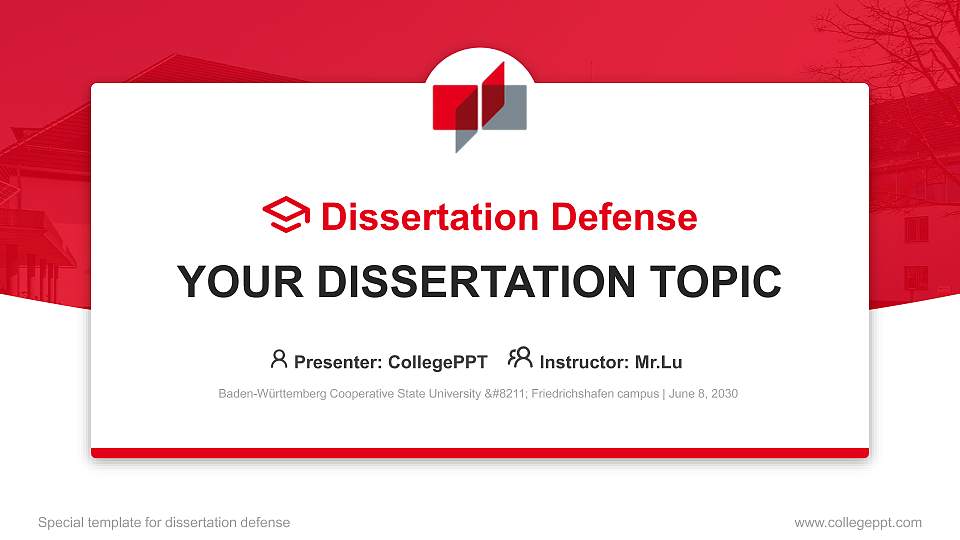 Dissertation Defense

YOUR DISSERTATION TOPIC

Presenter: CollegePPT Instructor: Mr.Lu

Baden-Württemberg Cooperative State University &#8211; Friedrichshafen campus | June 8, 2030

Special template for dissertation defense

www.collegeppt.com